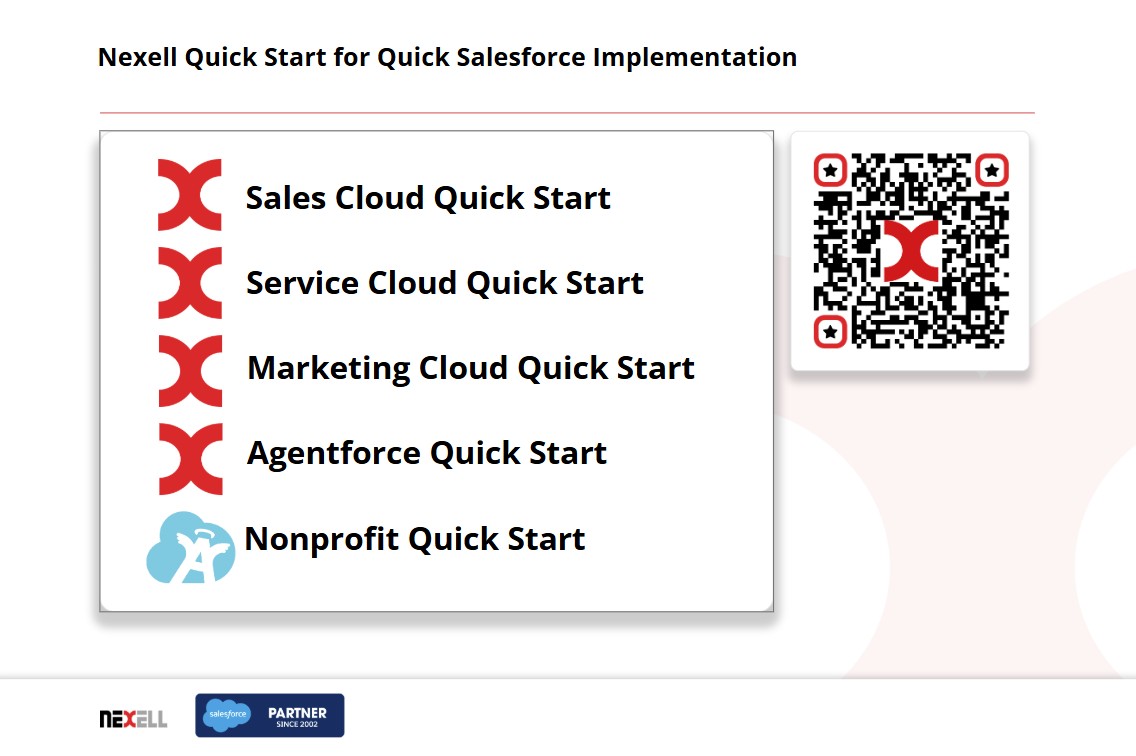 Nexell Quick Start for Quick Salesforce Implementation

Sales Cloud Quick Start

Service Cloud Quick Start

Marketing Cloud Quick Start

Agentforce Quick Start

Nonprofit Quick Start

NEXELL

salesforce PARTNER SINCE 2002